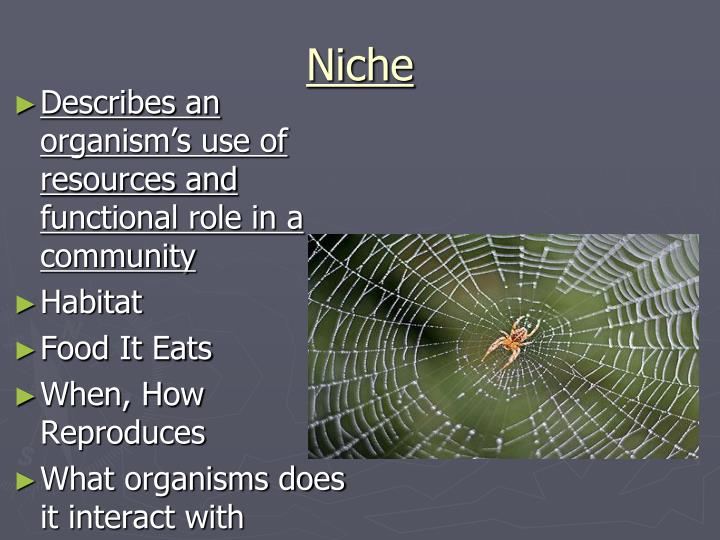 Niche

► Describes an organism's use of resources and functional role in a community

► Habitat

► Food It Eats

► When, How Reproduces

► What organisms does it interact with